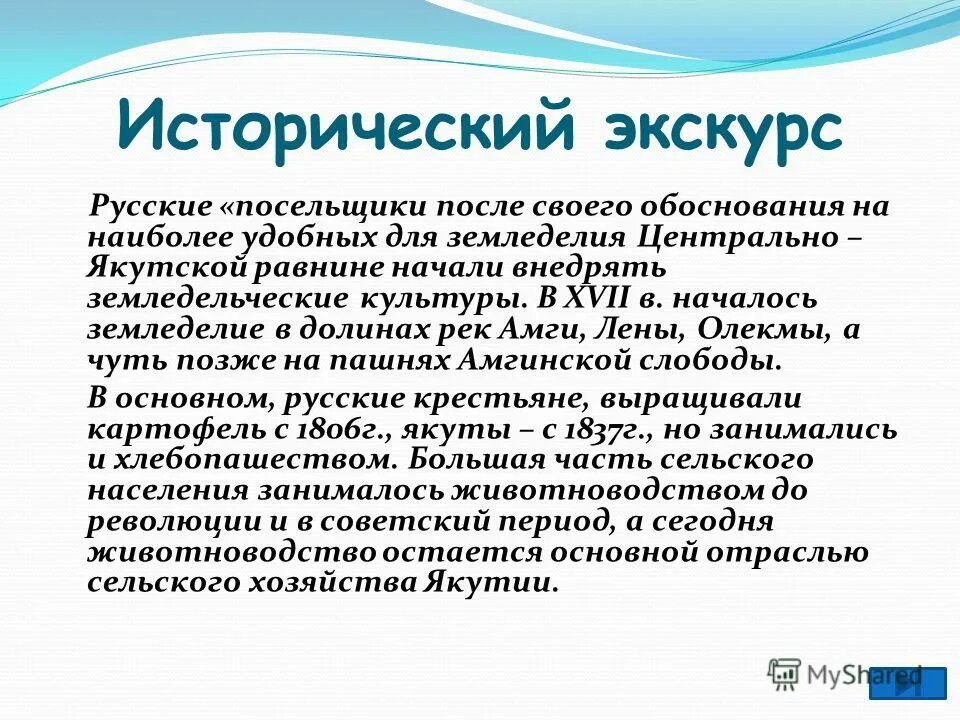 Исторический экскурс

Русские «посельщики после своего обоснования на наиболее удобных для земледелия Центрально – Якутской равнине начали внедрять земледельческие культуры. В XVII в. началось земледелие в долинах рек Амги, Лены, Олекмы, а чуть позже на пашнях Амгинской слободы.

В основном, русские крестьяне, выращивали картофель с 1806г., якуты – с 1837г., но занимались и хлебопашеством. Большая часть сельского населения занималось животноводством до революции и в советский период, а сегодня животноводство остается основной отраслью сельского хозяйства Якутии.

MyShared